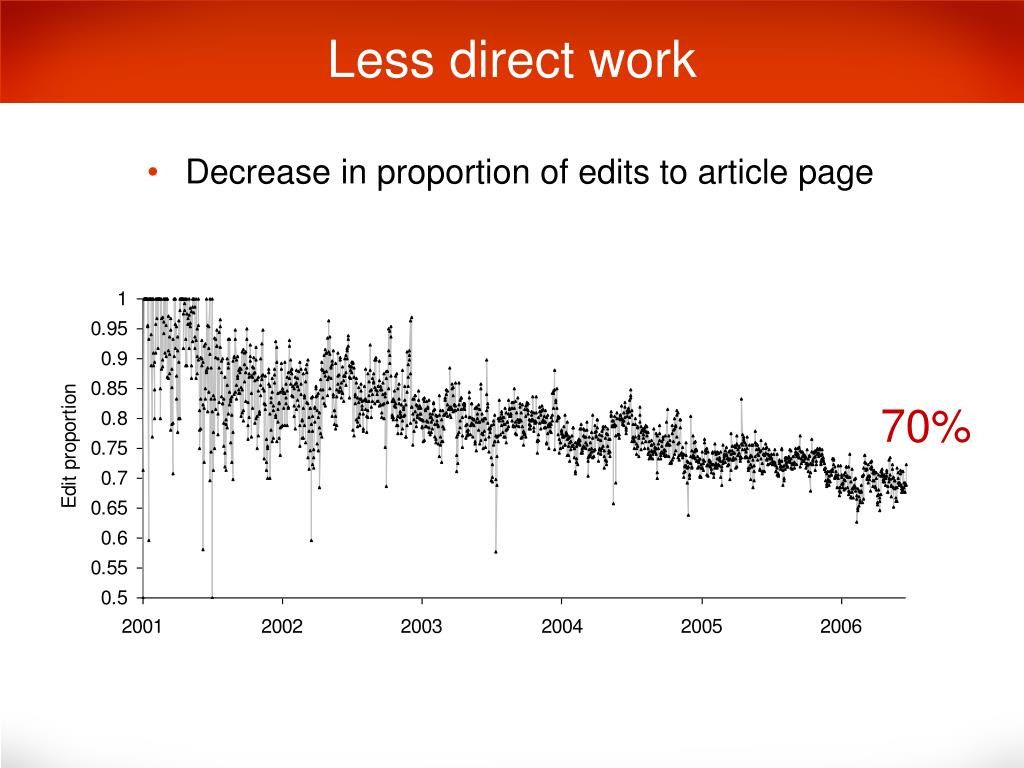 Less direct work

• Decrease in proportion of edits to article page

Edit proportion

1
0.95
0.9
0.85
0.8
0.75
0.7
0.65
0.6
0.55
0.5

2001 2002 2003 2004 2005 2006

70%